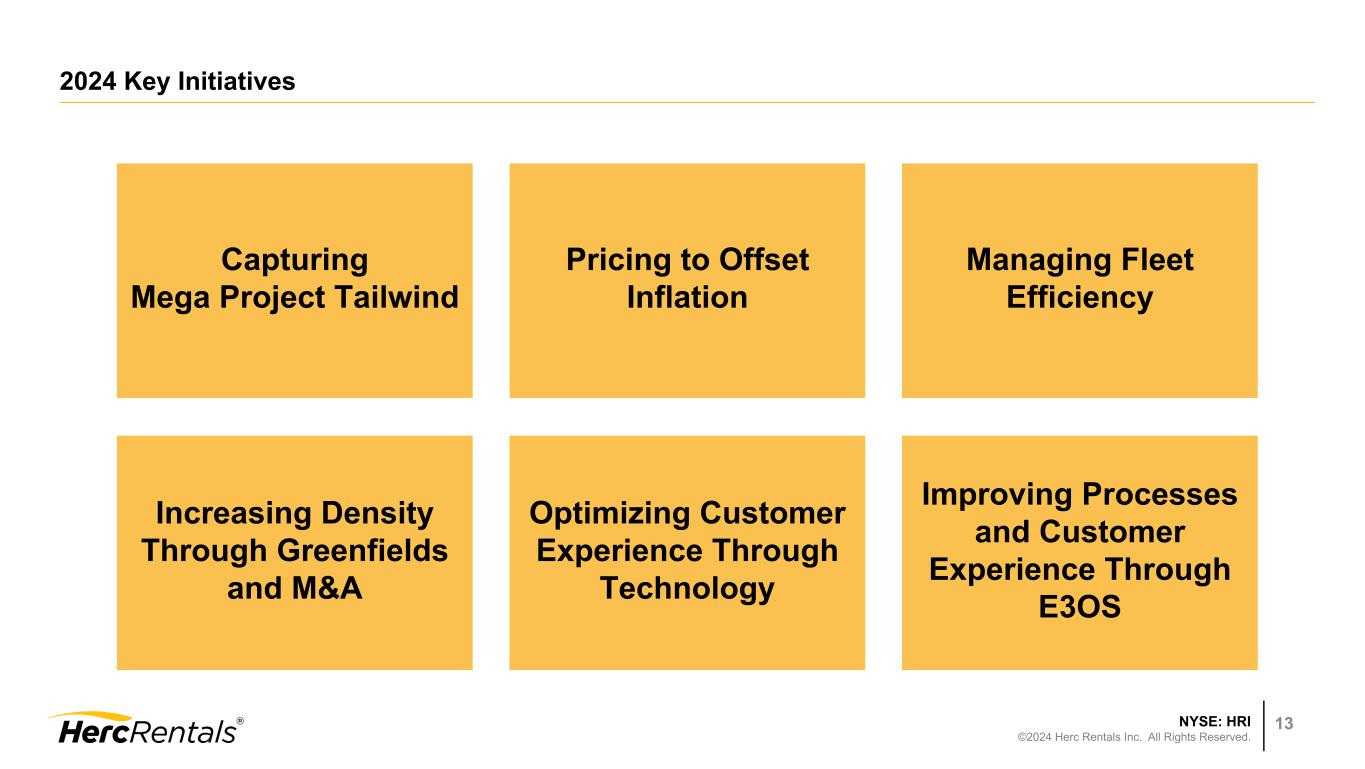 2024 Key Initiatives

Capturing Mega Project Tailwind

Pricing to Offset Inflation

Managing Fleet Efficiency

Increasing Density Through Greenfields and M&A

Optimizing Customer Experience Through Technology

Improving Processes and Customer Experience Through E3OS

HercRentals®

NYSE: HRI
©2024 Herc Rentals Inc. All Rights Reserved.

13